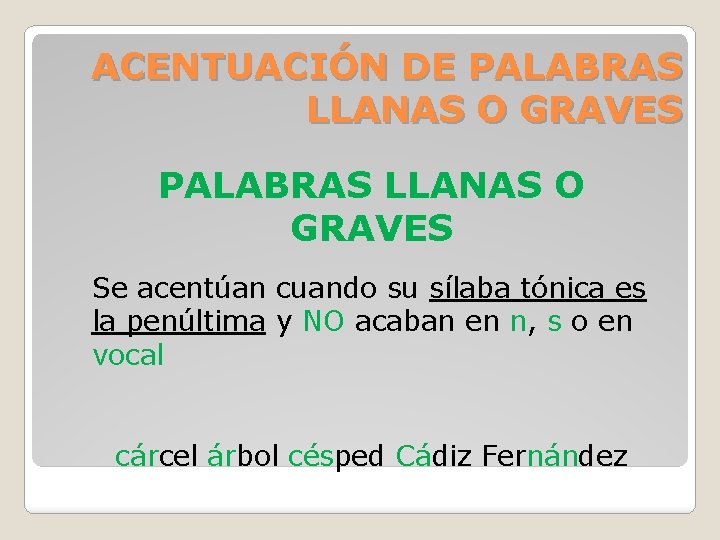 ACENTUACIÓN DE PALABRAS LLANAS O GRAVES

PALABRAS LLANAS O GRAVES

Se acentúan cuando su sílaba tónica es la penúltima y NO acaban en n, s o en vocal

cárcel árbol césped Cádiz Fernández